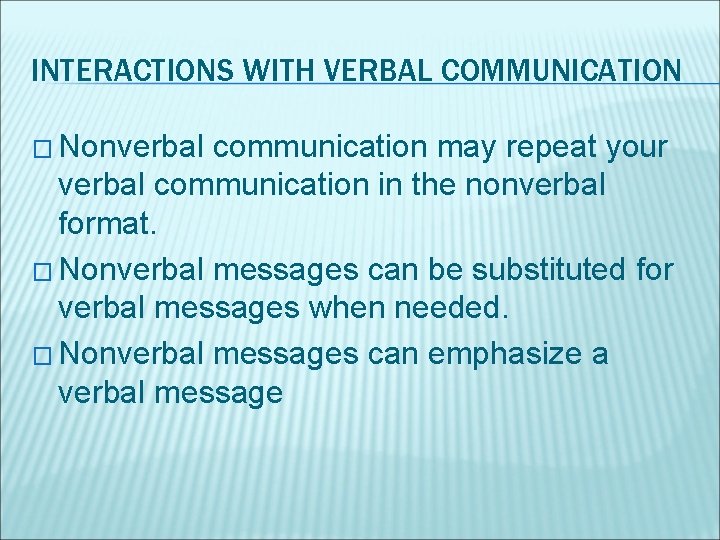 INTERACTIONS WITH VERBAL COMMUNICATION

□ Nonverbal communication may repeat your verbal communication in the nonverbal format.

□ Nonverbal messages can be substituted for verbal messages when needed.

□ Nonverbal messages can emphasize a verbal message